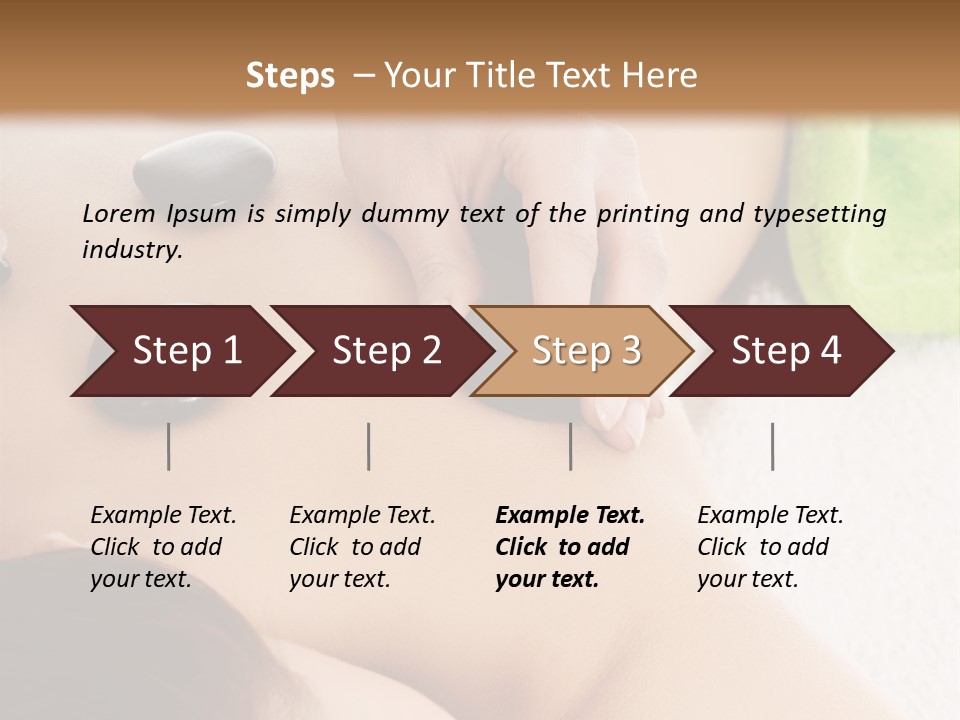 Steps – Your Title Text Here

Lorem Ipsum is simply dummy text of the printing and typesetting industry.

Step 1

Step 2

Step 3

Step 4

Example Text. Click to add your text.

Example Text. Click to add your text.

Example Text. Click to add your text.

Example Text. Click to add your text.